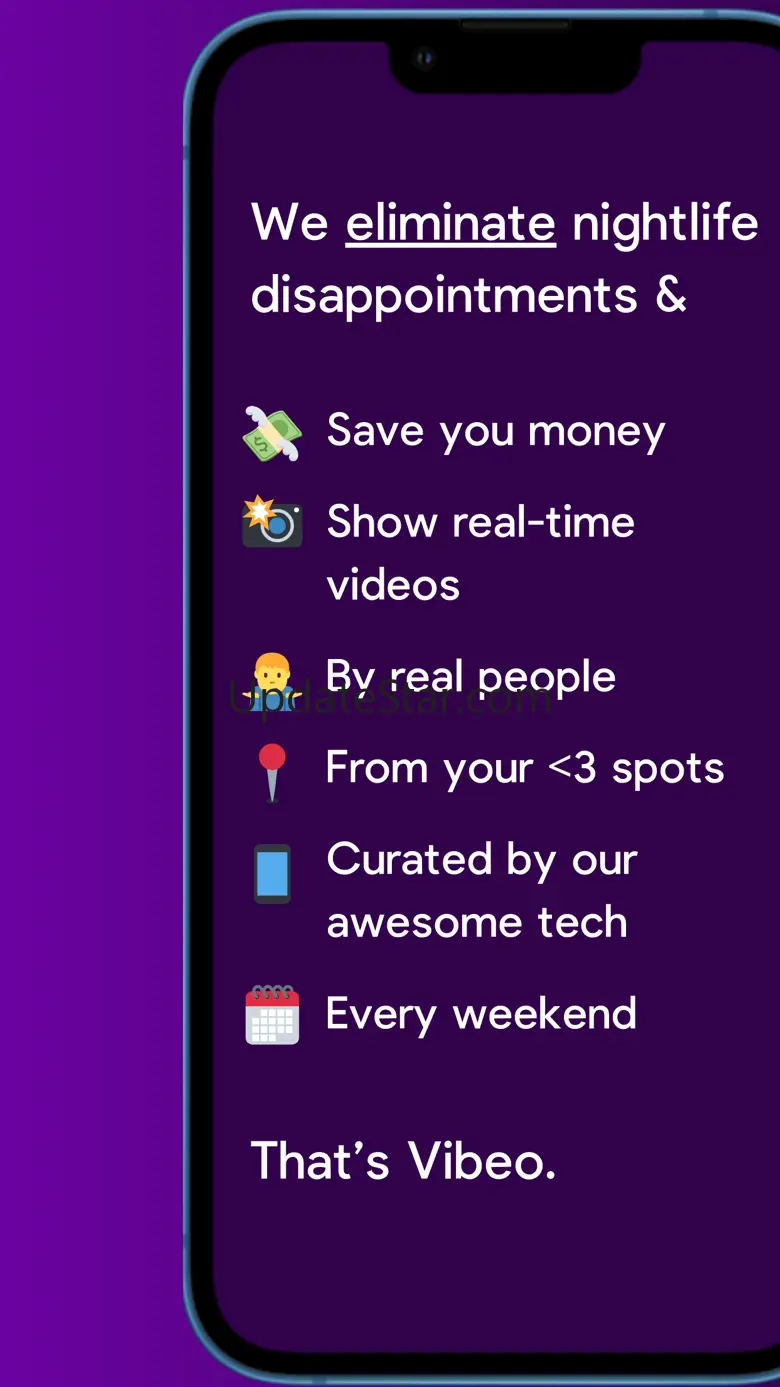 We eliminate nightlife disappointments &

Save you money

Show real-time videos

By real people

UpdateStar.com

From your <3 spots

Curated by our awesome tech

Every weekend

That's Vibeo.